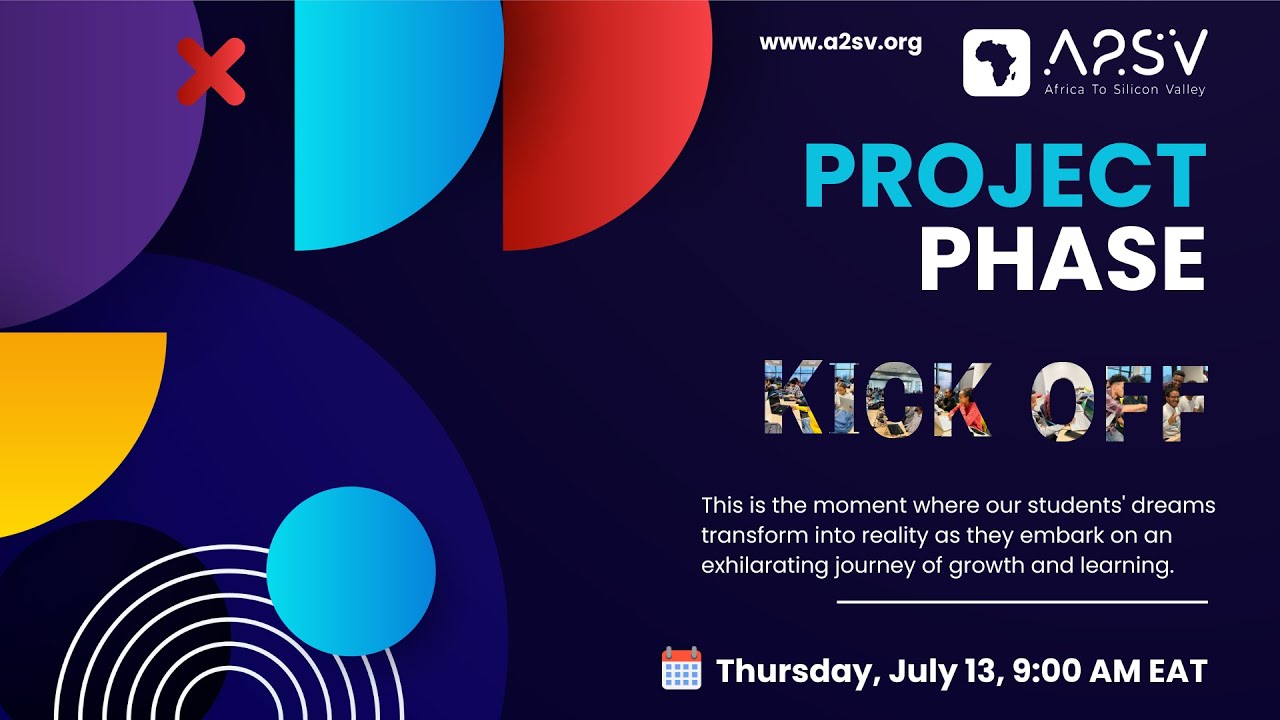 www.a2sv.org

A2SV
Africa To Silicon Valley

PROJECT
PHASE

KICK OFF

This is the moment where our students' dreams transform into reality as they embark on an exhilarating journey of growth and learning.

Thursday, July 13, 9:00 AM EAT